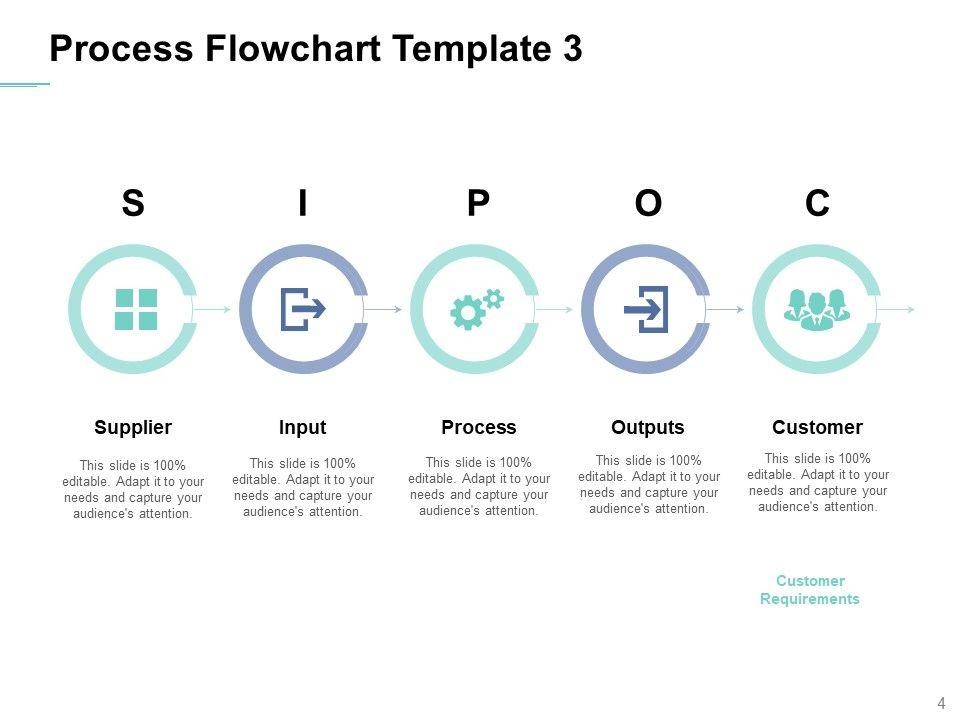 Process Flowchart Template 3

S I P O C

Supplier

This slide is 100% editable. Adapt it to your needs and capture your audience's attention.

Input

This slide is 100% editable. Adapt it to your needs and capture your audience's attention.

Process

This slide is 100% editable. Adapt it to your needs and capture your audience's attention.

Outputs

This slide is 100% editable. Adapt it to your needs and capture your audience's attention.

Customer

This slide is 100% editable. Adapt it to your needs and capture your audience's attention.

Customer Requirements

4